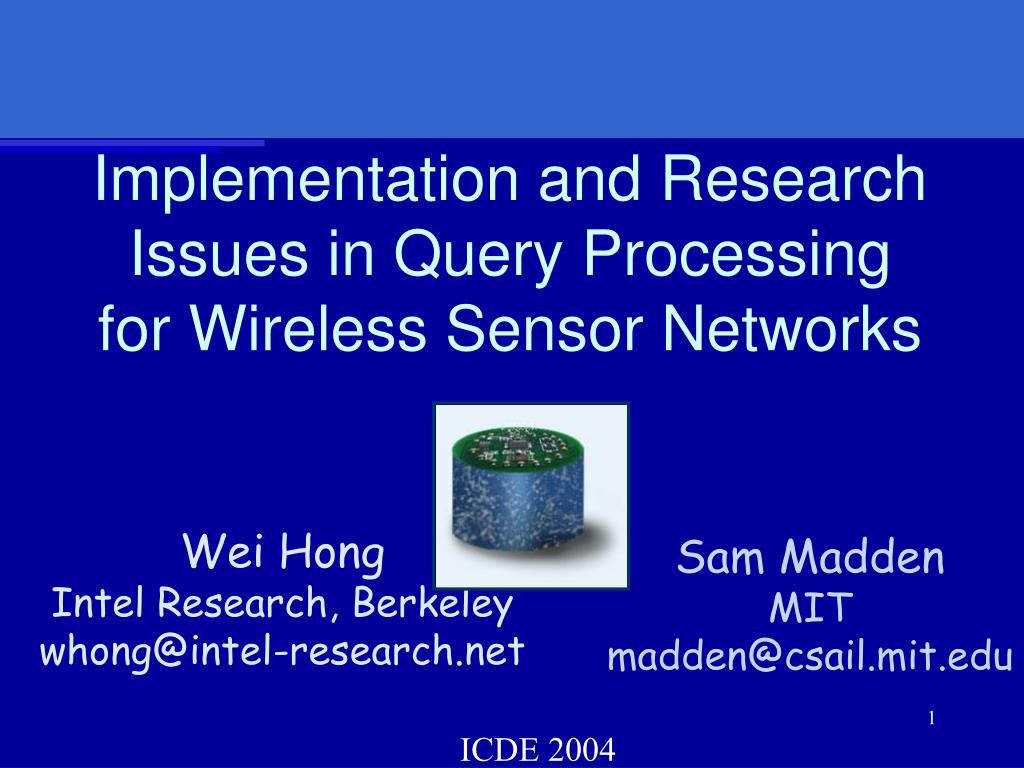 Implementation and Research Issues in Query Processing for Wireless Sensor Networks

Wei Hong
Intel Research, Berkeley
whong@intel-research.net

Sam Madden
MIT
madden@csail.mit.edu

1

ICDE 2004